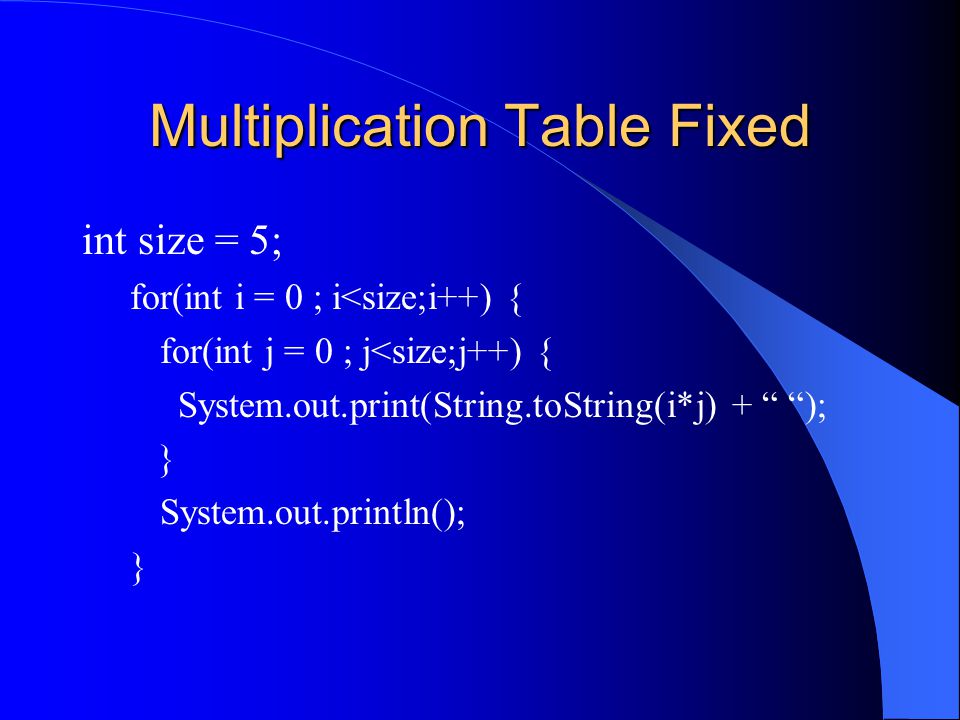 Multiplication Table Fixed

int size = 5;
for(int i = 0 ; i<size;i++) {
for(int j = 0 ; j<size;j++) {
System.out.print(String.toString(i*j) + “ “);
}
System.out.println();
}